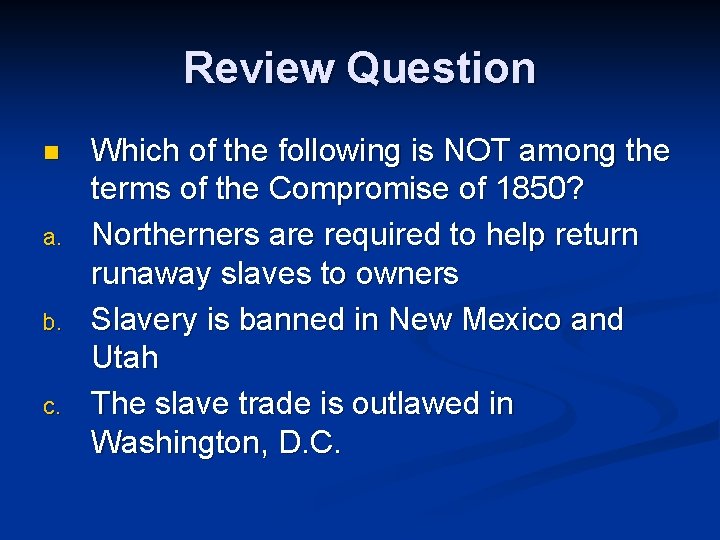 Review Question

Which of the following is NOT among the terms of the Compromise of 1850?

a. Northerners are required to help return runaway slaves to owners

b. Slavery is banned in New Mexico and Utah

c. The slave trade is outlawed in Washington, D.C.